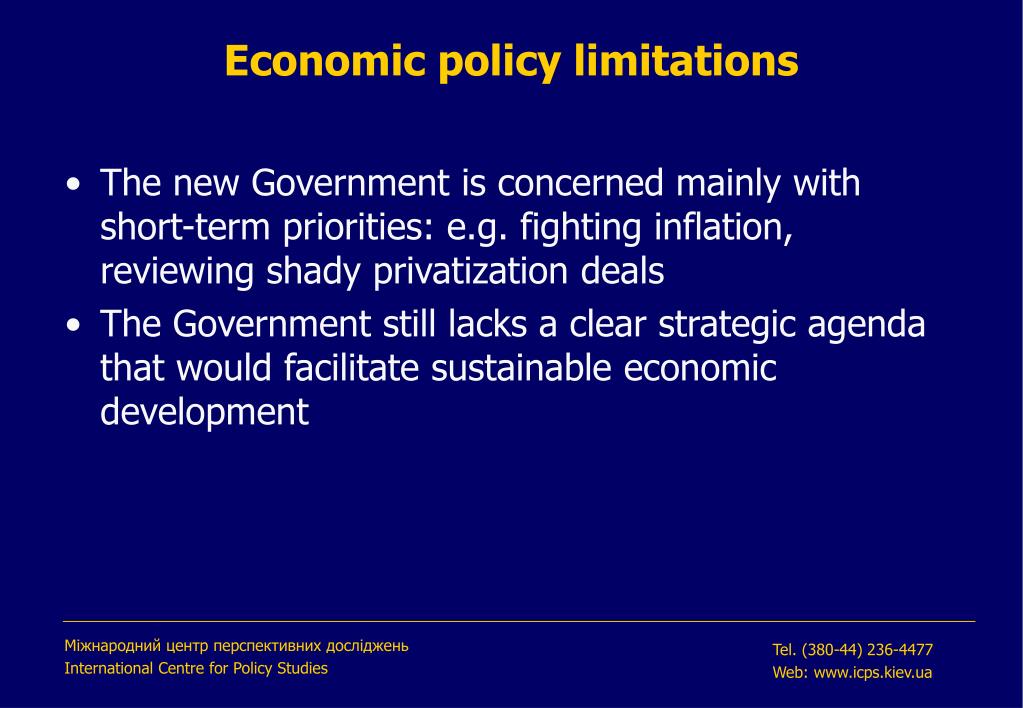 Economic policy limitations

• The new Government is concerned mainly with short-term priorities: e.g. fighting inflation, reviewing shady privatization deals
• The Government still lacks a clear strategic agenda that would facilitate sustainable economic development

Міжнародний центр перспективних досліджень
International Centre for Policy Studies

Tel. (380-44) 236-4477
Web: www.icps.kiev.ua